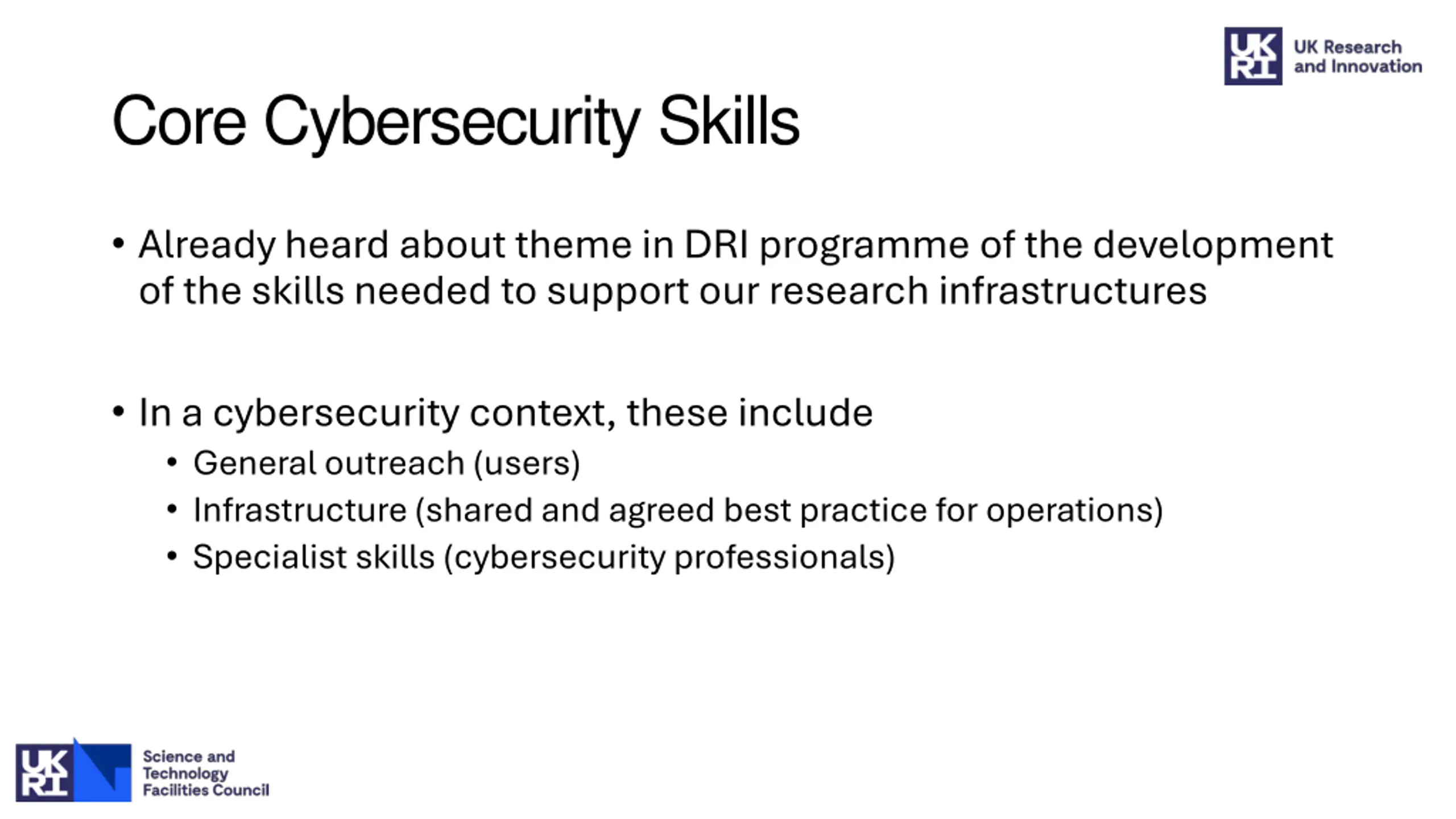 UKRI UK Research and Innovation

Core Cybersecurity Skills

• Already heard about theme in DRI programme of the development of the skills needed to support our research infrastructures

• In a cybersecurity context, these include
  • General outreach (users)
  • Infrastructure (shared and agreed best practice for operations)
  • Specialist skills (cybersecurity professionals)

UKRI Science and Technology Facilities Council